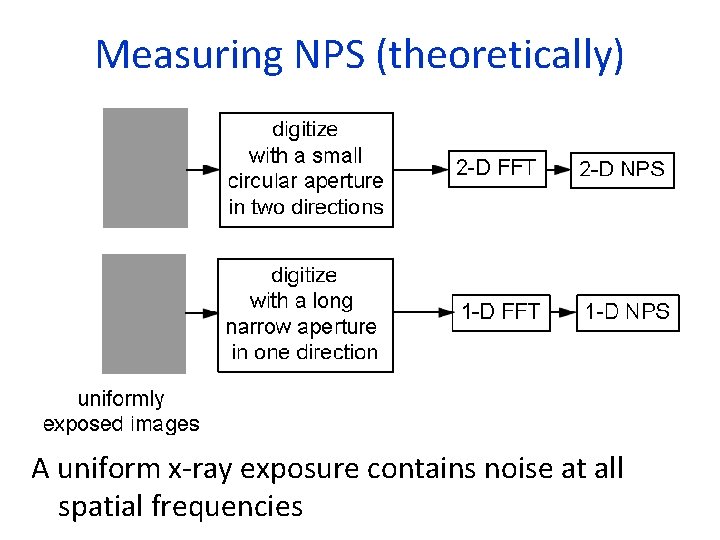 Measuring NPS (theoretically)

digitize with a small circular aperture in two directions

2-D FFT

2-D NPS

digitize with a long narrow aperture in one direction

1-D FFT

1-D NPS

uniformly exposed images

A uniform x-ray exposure contains noise at all spatial frequencies